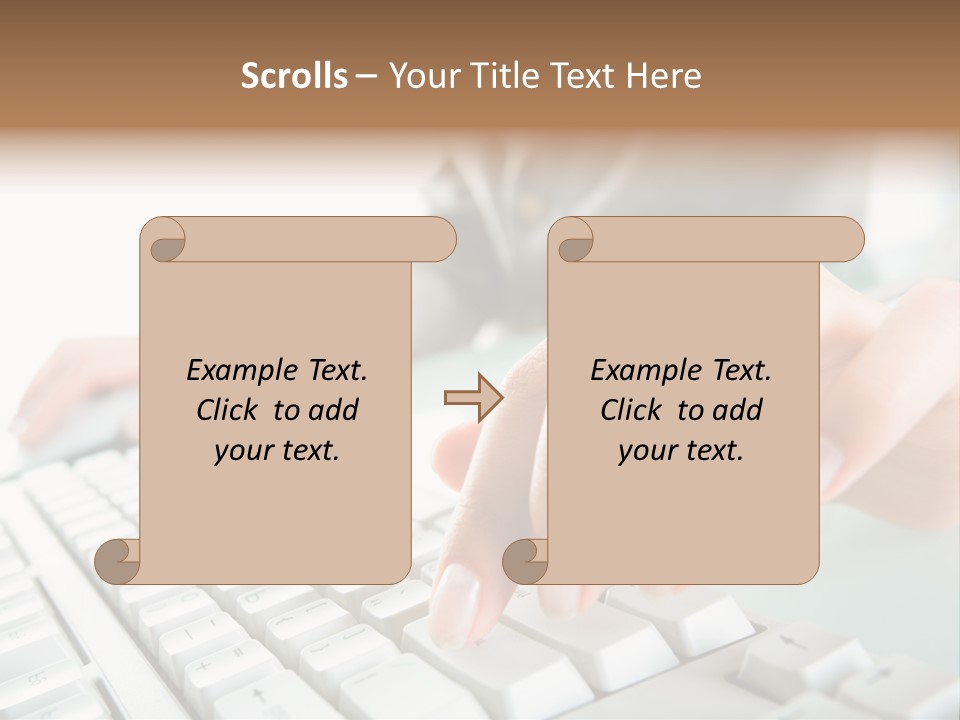 Scrolls – Your Title Text Here

Example Text. Click to add your text.

Example Text. Click to add your text.